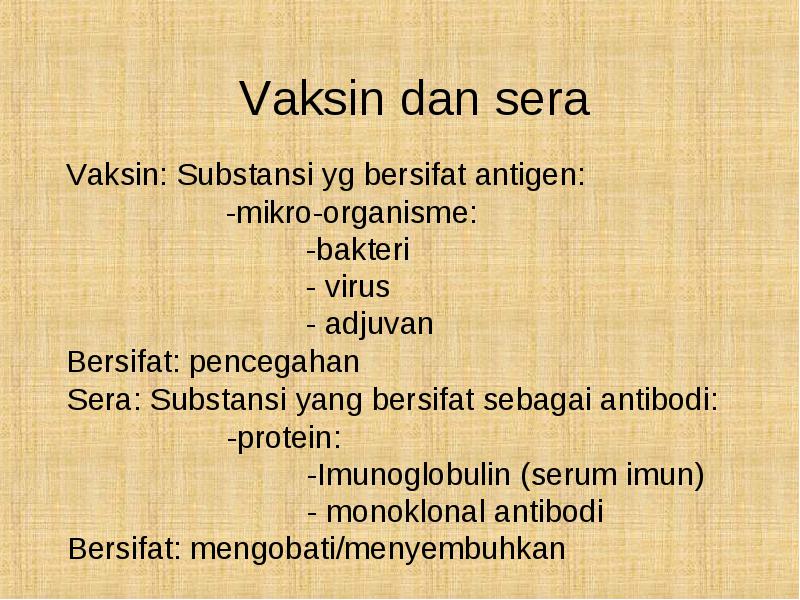 Vaksin dan sera

Vaksin: Substansi yg bersifat antigen:
-mikro-organisme:
-bakteri
- virus
- adjuvan
Bersifat: pencegahan
Sera: Substansi yang bersifat sebagai antibodi:
-protein:
-Imunoglobulin (serum imun)
- monoklonal antibodi
Bersifat: mengobati/menyembuhkan